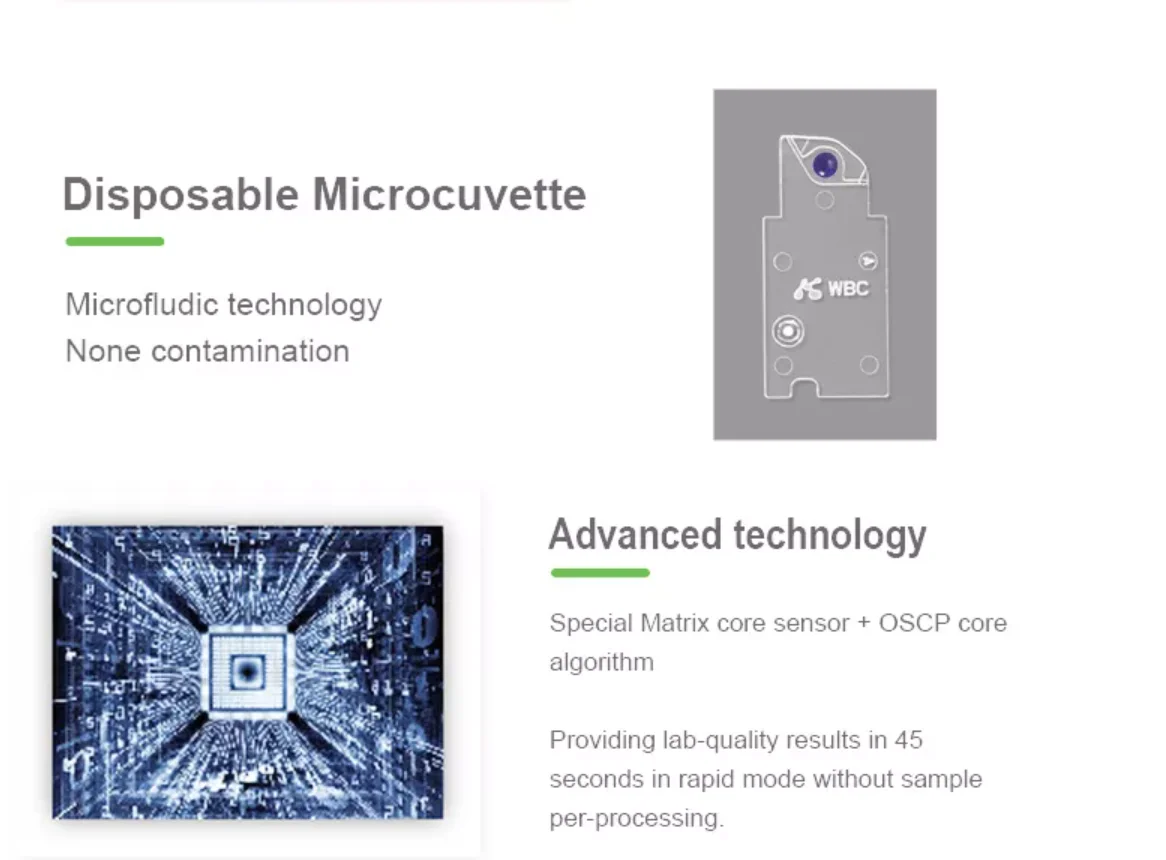 Disposable Microcuvette

Microfludic technology
None contamination

WBC

Advanced technology

Special Matrix core sensor + OSCP core algorithm

Providing lab-quality results in 45 seconds in rapid mode without sample per-processing.